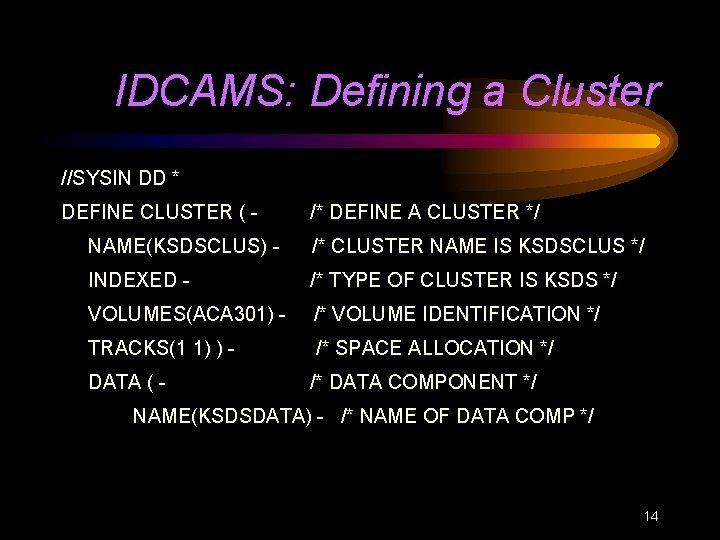 IDCAMS: Defining a Cluster

//SYSIN DD *
DEFINE CLUSTER ( - /* DEFINE A CLUSTER */
NAME(KSDSCLUS) - /* CLUSTER NAME IS KSDSCLUS */
INDEXED - /* TYPE OF CLUSTER IS KSDS */
VOLUMES(ACA301) - /* VOLUME IDENTIFICATION */
TRACKS(1 1) ) - /* SPACE ALLOCATION */
DATA ( - /* DATA COMPONENT */
NAME(KSDSDATA) - /* NAME OF DATA COMP */

14